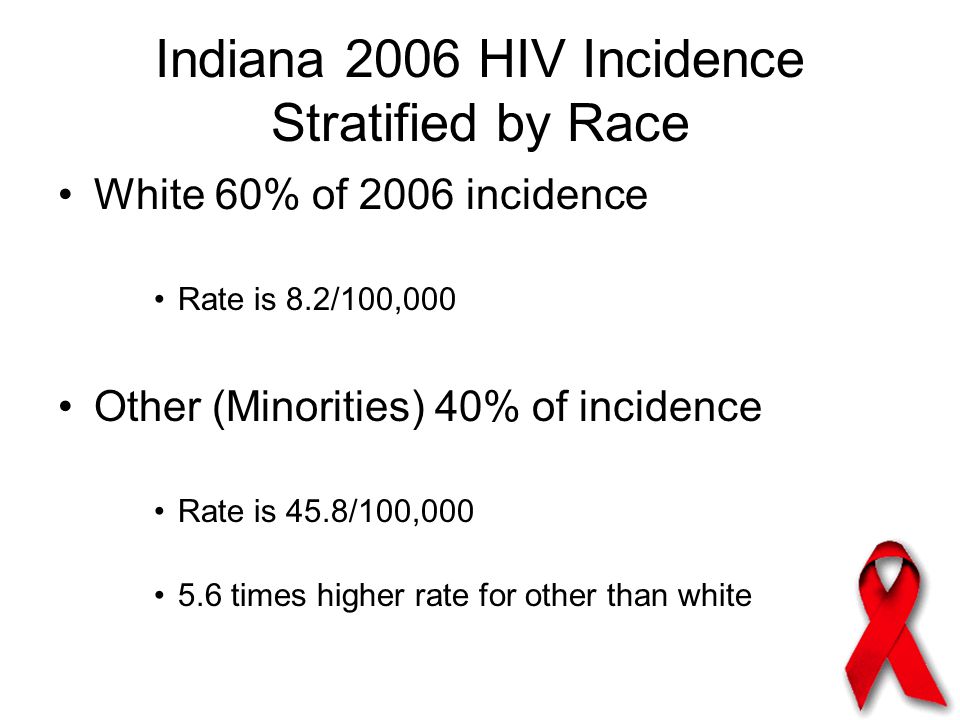 Indiana 2006 HIV Incidence Stratified by Race

• White 60% of 2006 incidence

• Rate is 8.2/100,000

• Other (Minorities) 40% of incidence

• Rate is 45.8/100,000

• 5.6 times higher rate for other than white